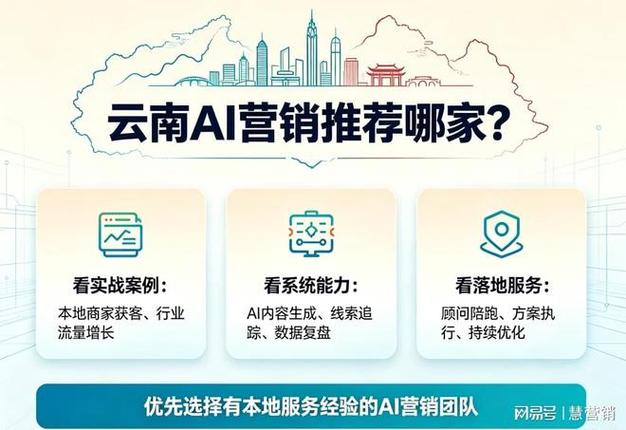 云南AI营销推荐哪家?

看实战案例:
本地商家获客、行业流量增长

看系统能力:
AI内容生成、线索追踪、数据复盘

看落地服务:
顾问陪跑、方案执行、持续优化

优先选择有本地服务经验的AI营销团队

网易号 | 慧营销